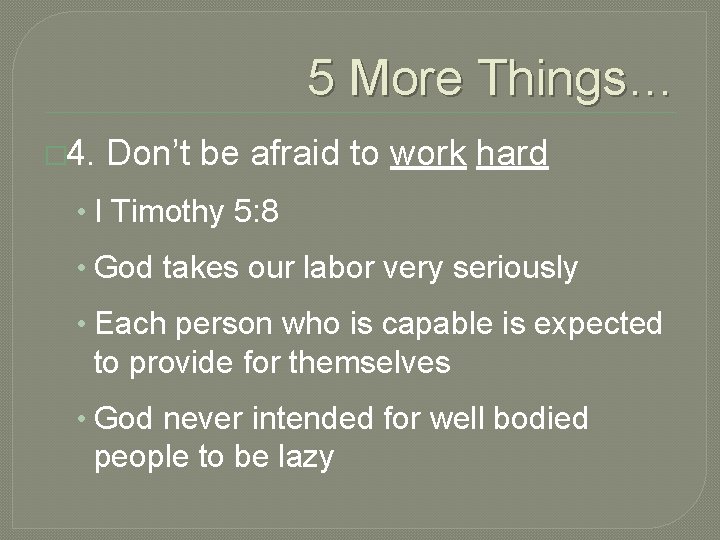 5 More Things…

4. Don’t be afraid to work hard

• I Timothy 5:8

• God takes our labor very seriously

• Each person who is capable is expected to provide for themselves

• God never intended for well bodied people to be lazy